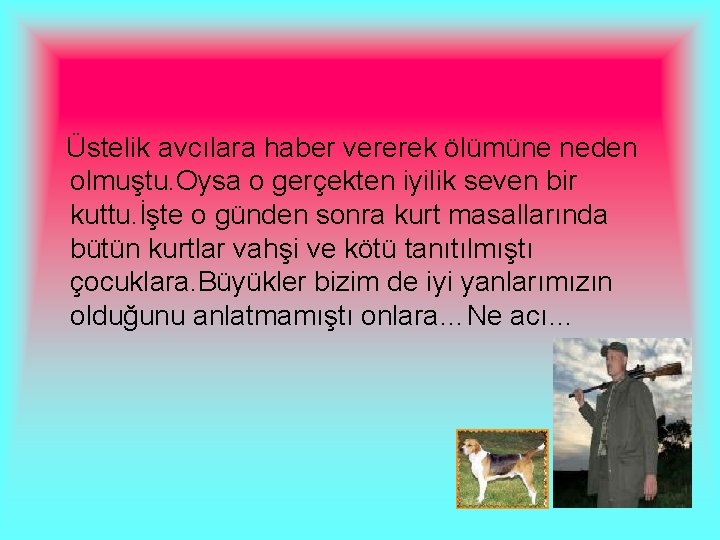 Üstelik avcılara haber vererek ölümüne neden olmuştu.Oysa o gerçekten iyilik seven bir kuttu.İşte o günden sonra kurt masallarında bütün kurtlar vahşi ve kötü tanıtılmıştı çocuklara.Büyükler bizim de iyi yanlarımızın olduğunu anlatmamıştı onlara…Ne acı…